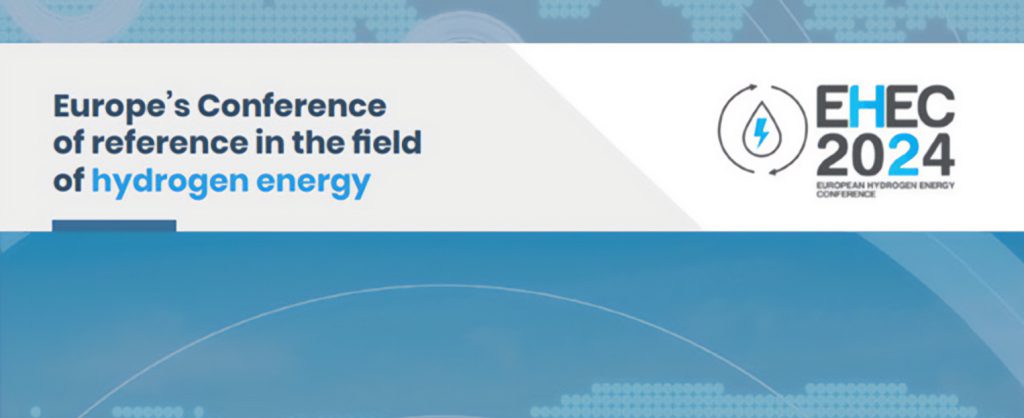 Europe's Conference of reference in the field of hydrogen energy

EHEC 2024
EUROPEAN HYDROGEN ENERGY CONFERENCE